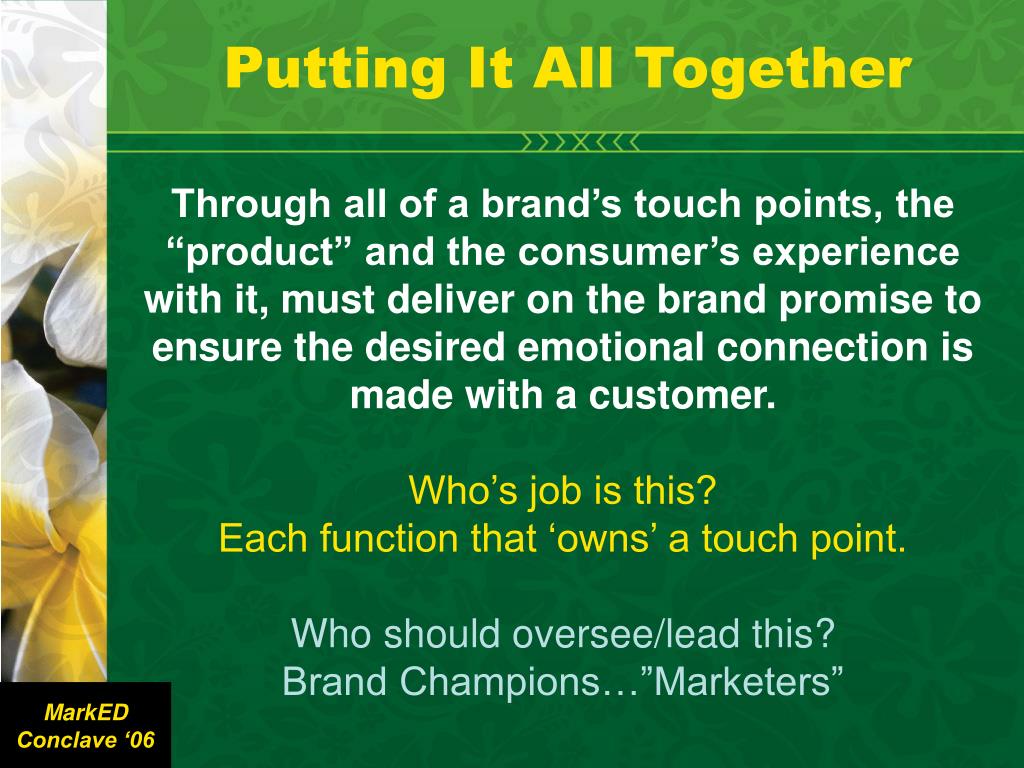 Putting It All Together

Through all of a brand’s touch points, the “product” and the consumer’s experience with it, must deliver on the brand promise to ensure the desired emotional connection is made with a customer.

Who’s job is this?
Each function that ‘owns’ a touch point.

Who should oversee/lead this?
Brand Champions…”Marketers”

MarkED
Conclave ‘06